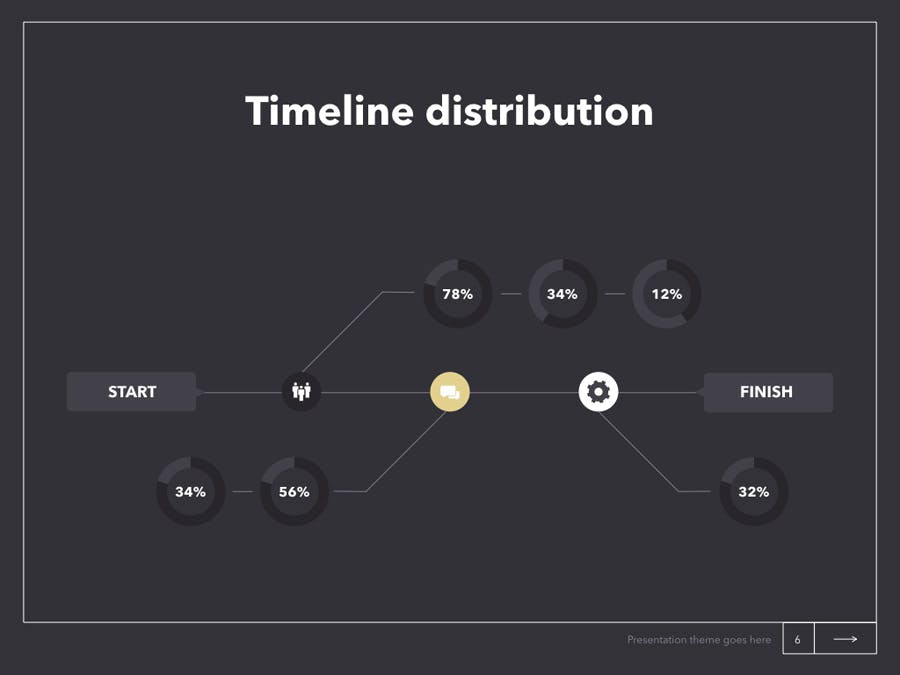 Timeline distribution

78%

34%

12%

START

FINISH

34%

56%

32%

Presentation theme goes here

6